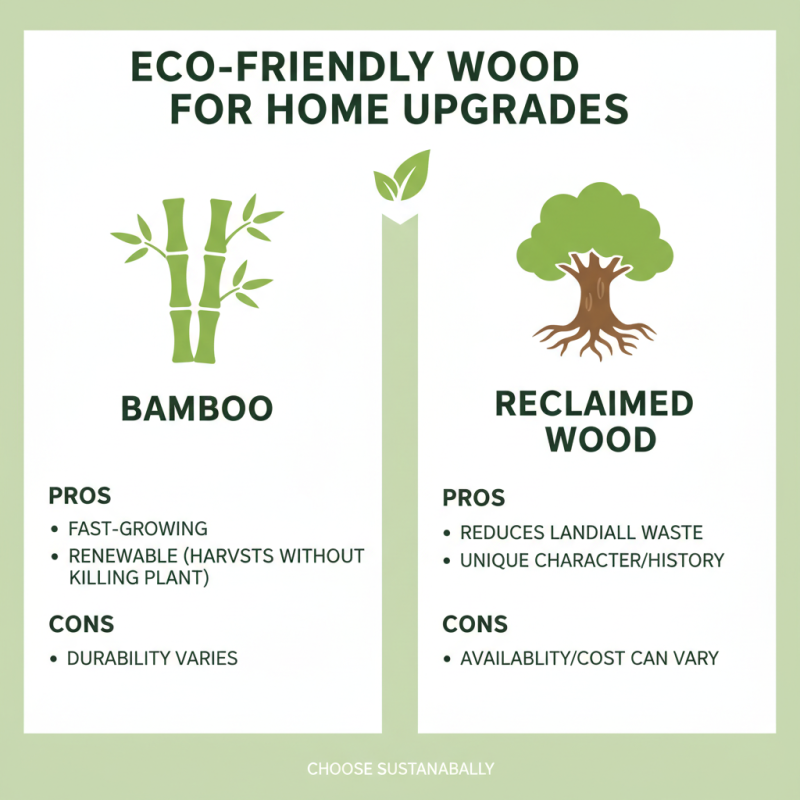 ECO-FRIENDLY WOOD FOR HOME UPGRADES

BAMBOO

PROS
• FAST-GROWING
• RENEWABLE (HARVSTS WITHOUT KILLING PLANT)

CONS
• DURABILITY VARIES

RECLAIMED WOOD

PROS
• REDUCES LANDIALL WASTE
• UNIQUE CHARACTER/HISTORY

CONS
• AVAILABLITY/COST CAN VARY

CHOOSE SUSTANABALLY